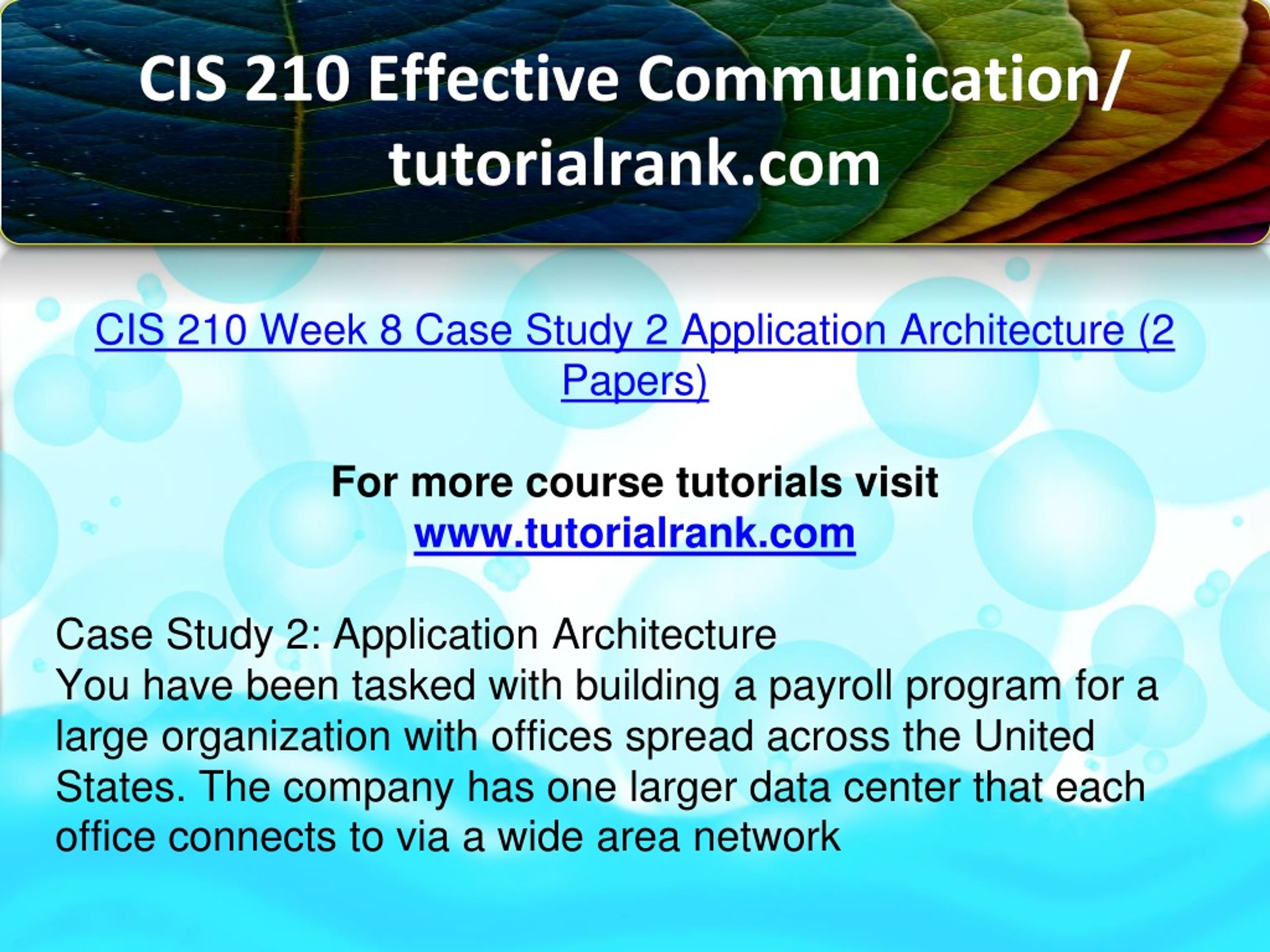 CIS 210 Effective Communication/ tutorialrank.com

CIS 210 Week 8 Case Study 2 Application Architecture (2 Papers)

For more course tutorials visit
www.tutorialrank.com

Case Study 2: Application Architecture
You have been tasked with building a payroll program for a large organization with offices spread across the United States. The company has one larger data center that each office connects to via a wide area network